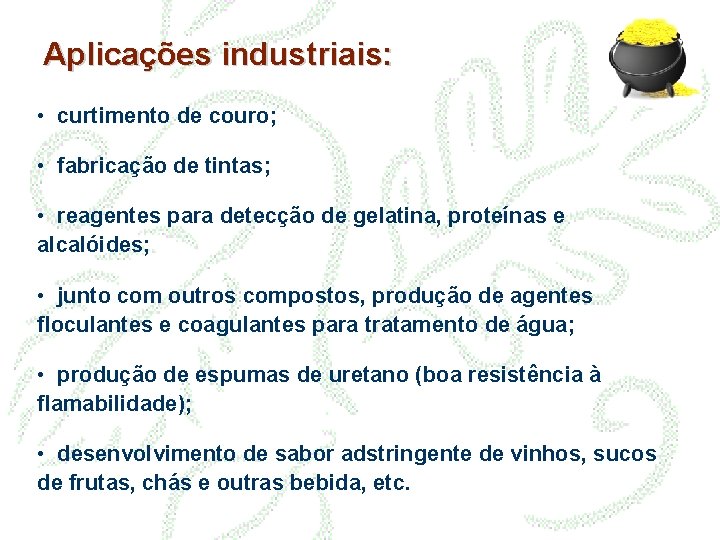 Aplicações industriais:

• curtimento de couro;

• fabricação de tintas;

• reagentes para detecção de gelatina, proteínas e alcalóides;

• junto com outros compostos, produção de agentes floculantes e coagulantes para tratamento de água;

• produção de espumas de uretano (boa resistência à flamabilidade);

• desenvolvimento de sabor adstringente de vinhos, sucos de frutas, chás e outras bebida, etc.